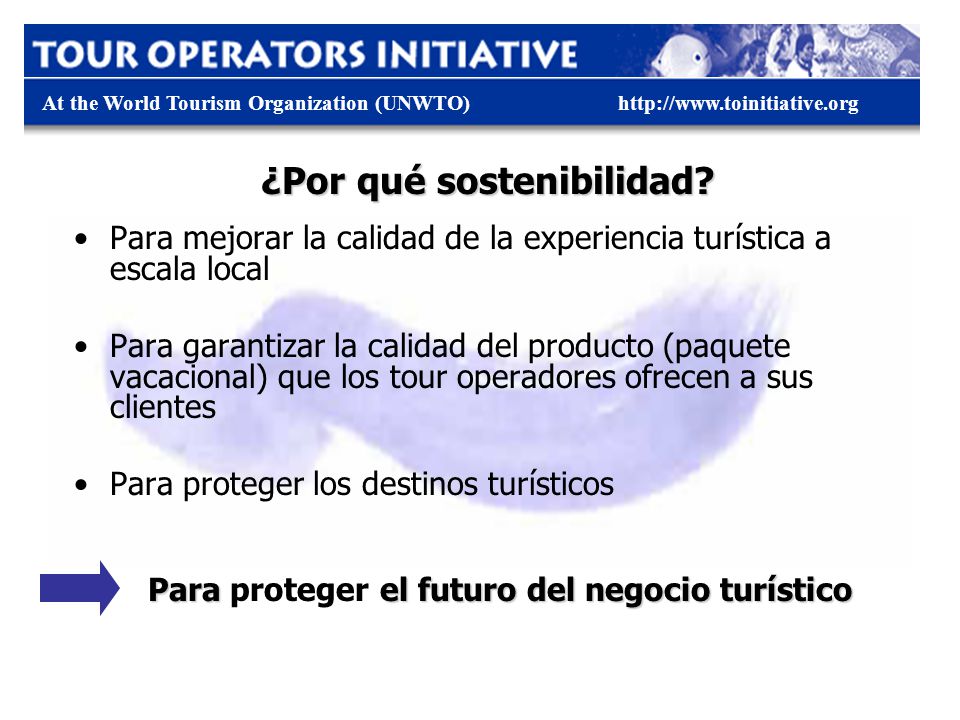 TOUR OPERATORS INITIATIVE

At the World Tourism Organization (UNWTO) http://www.toinitiative.org

¿Por qué sostenibilidad?

• Para mejorar la calidad de la experiencia turística a escala local

• Para garantizar la calidad del producto (paquete vacacional) que los tour operadores ofrecen a sus clientes

• Para proteger los destinos turísticos

Para proteger el futuro del negocio turístico